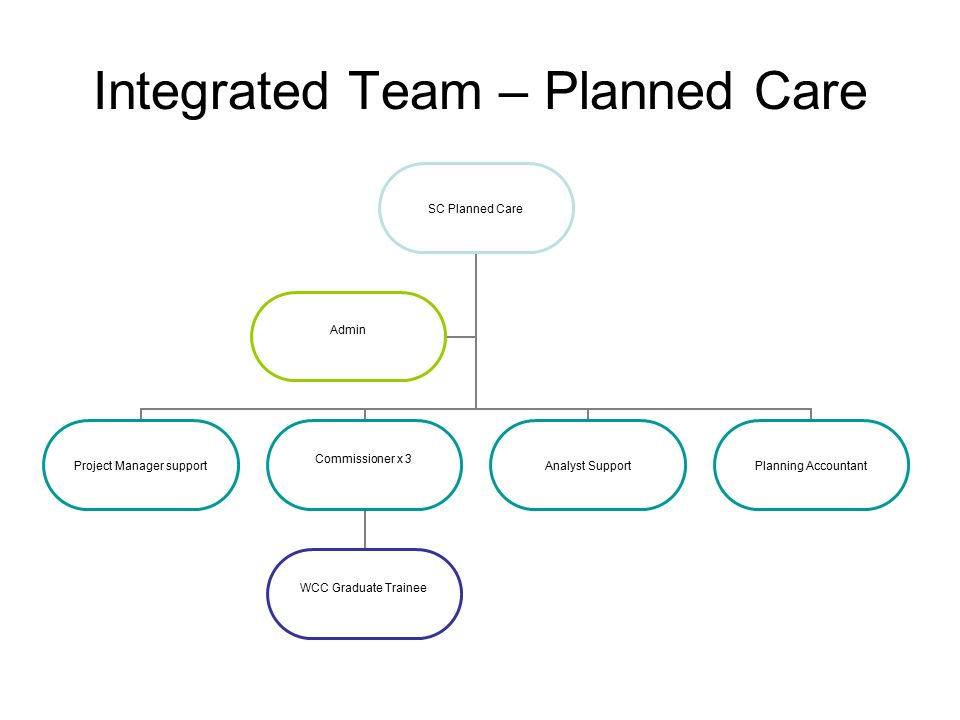 Integrated Team – Planned Care

SC Planned Care

Admin

Project Manager support

Commissioner x 3

Analyst Support

Planning Accountant

WCC Graduate Trainee